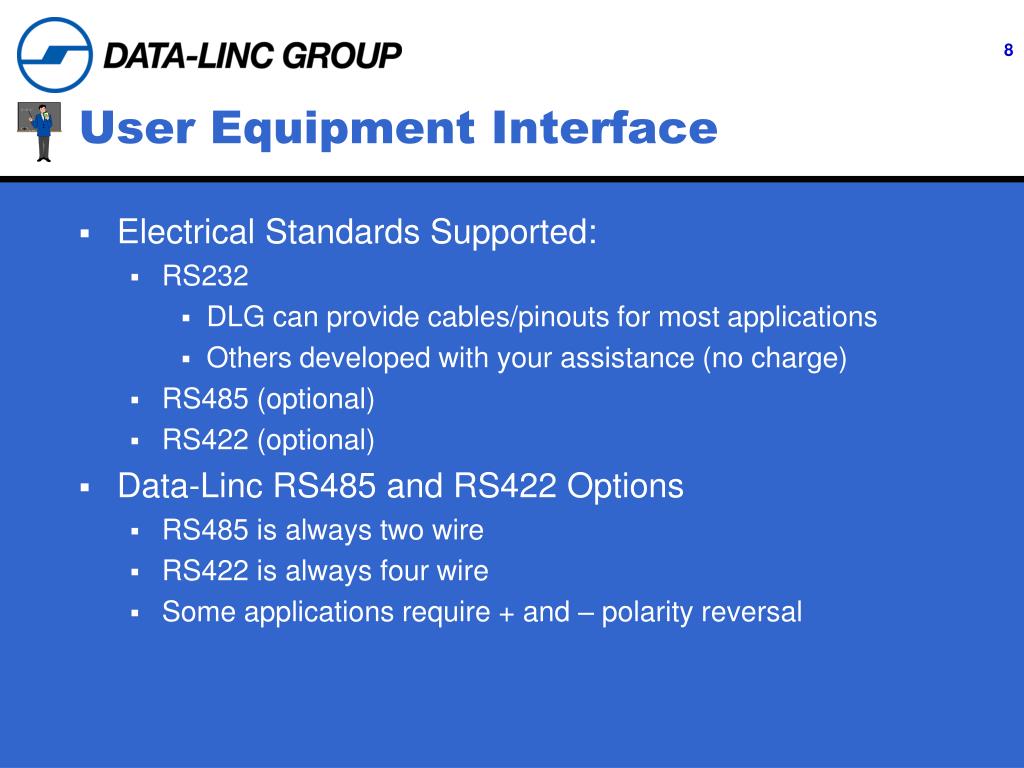 DATA-LINC GROUP

8

User Equipment Interface

- Electrical Standards Supported:
  - RS232
    - DLG can provide cables/pinouts for most applications
    - Others developed with your assistance (no charge)
  - RS485 (optional)
  - RS422 (optional)
- Data-Linc RS485 and RS422 Options
  - RS485 is always two wire
  - RS422 is always four wire
  - Some applications require + and – polarity reversal